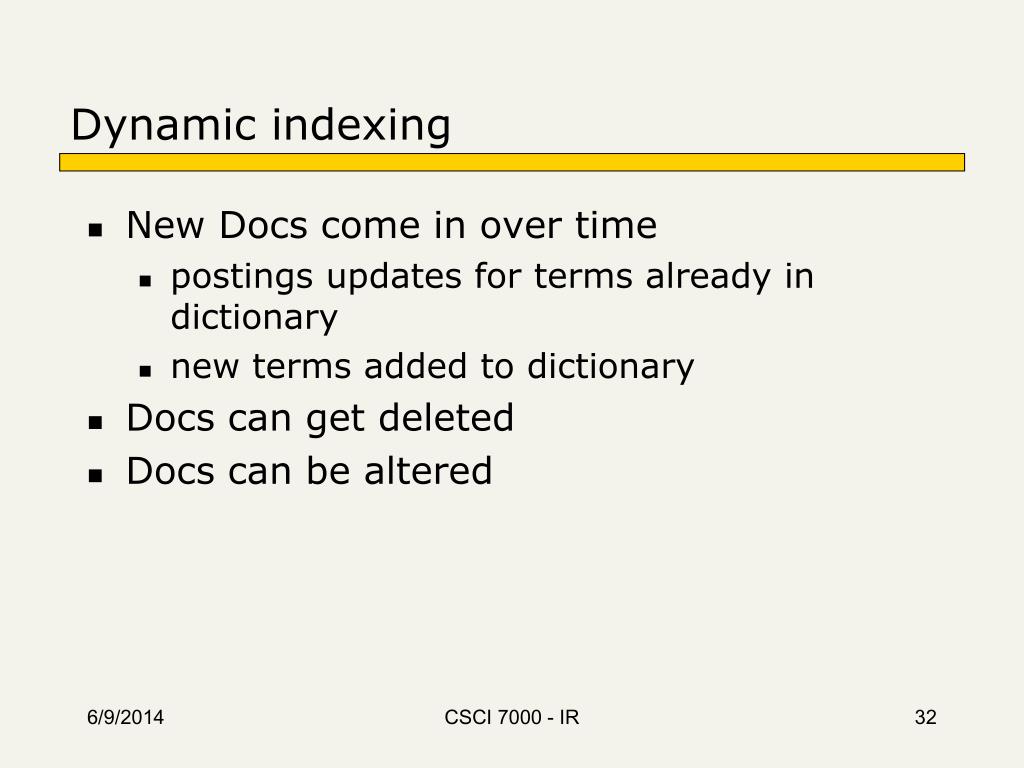 Dynamic indexing

- New Docs come in over time
  - postings updates for terms already in dictionary
  - new terms added to dictionary
- Docs can get deleted
- Docs can be altered

6/9/2014

CSCI 7000 - IR

32